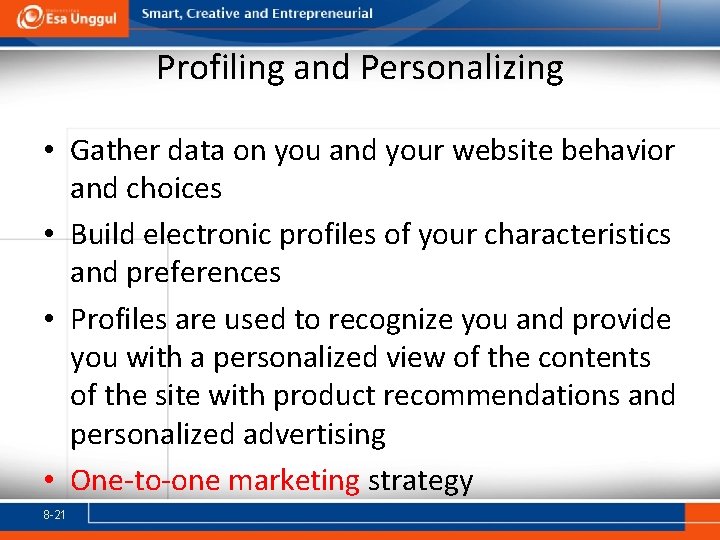 Esa Unggul

Smart, Creative and Entrepreneurial

Profiling and Personalizing

• Gather data on you and your website behavior and choices

• Build electronic profiles of your characteristics and preferences

• Profiles are used to recognize you and provide you with a personalized view of the contents of the site with product recommendations and personalized advertising

• One-to-one marketing strategy

8-21